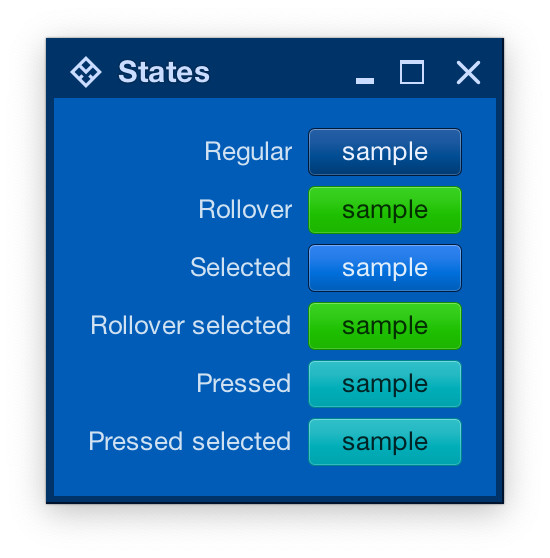 States

Regular sample
Rollover sample
Selected sample
Rollover selected sample
Pressed sample
Pressed selected sample